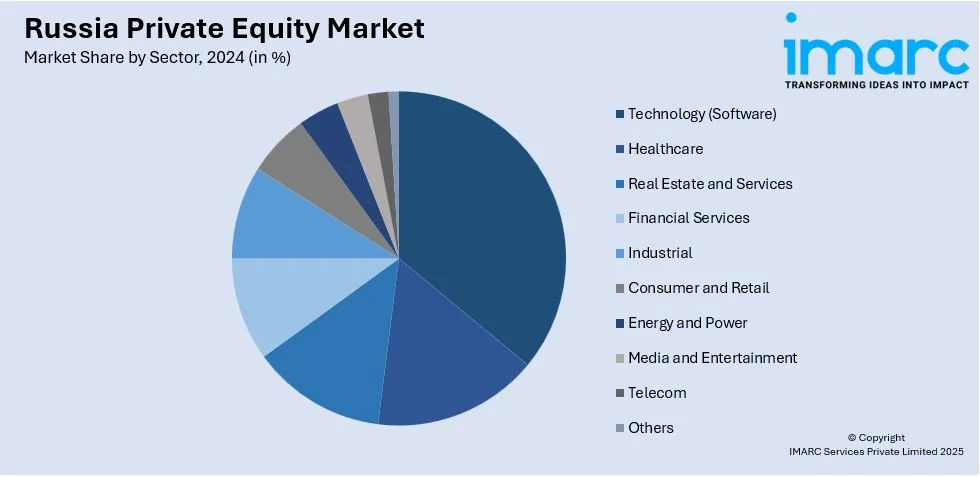 Russia Private Equity Market
Market Share by Sector, 2024 (in %)

imarc
TRANSFORMING IDEAS INTO IMPACT

Technology (Software)
Healthcare
Real Estate and Services
Financial Services
Industrial
Consumer and Retail
Energy and Power
Media and Entertainment
Telecom
Others

© Copyright
IMARC Services Private Limited 2025